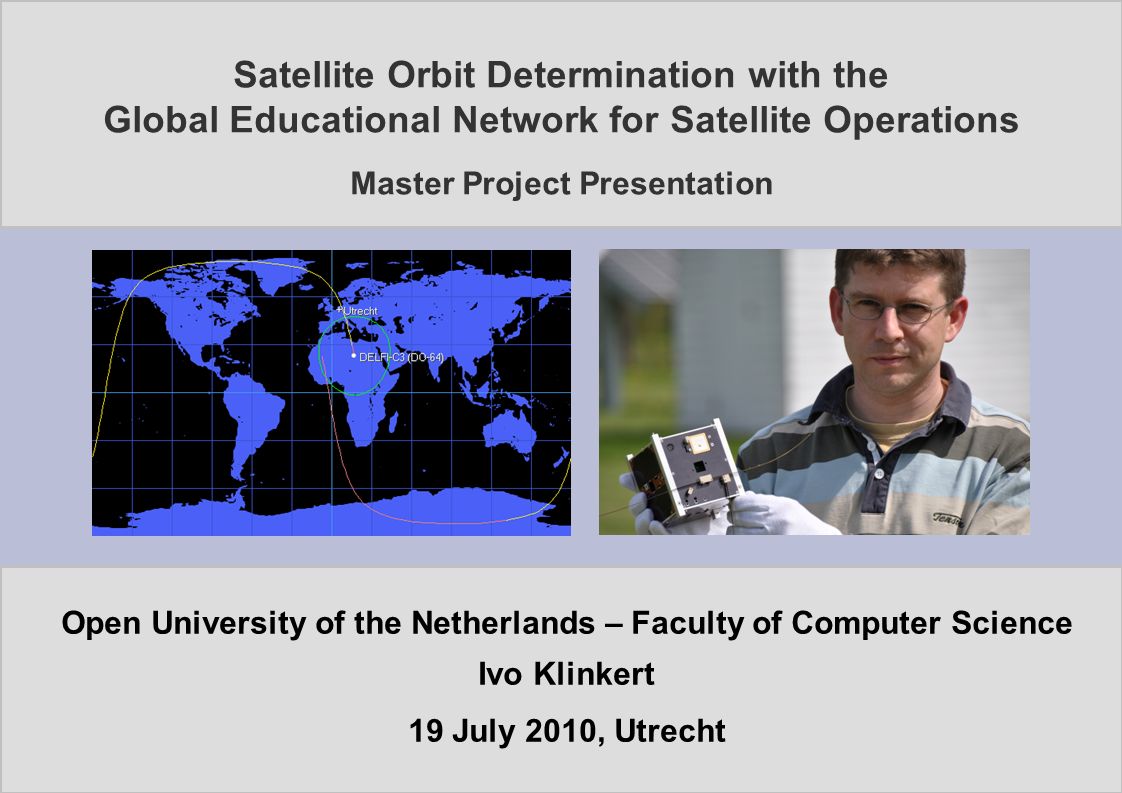 Satellite Orbit Determination with the Global Educational Network for Satellite Operations

Master Project Presentation

Utrecht

DELFI-C3 (DO-64)

Open University of the Netherlands – Faculty of Computer Science

Ivo Klinkert

19 July 2010, Utrecht